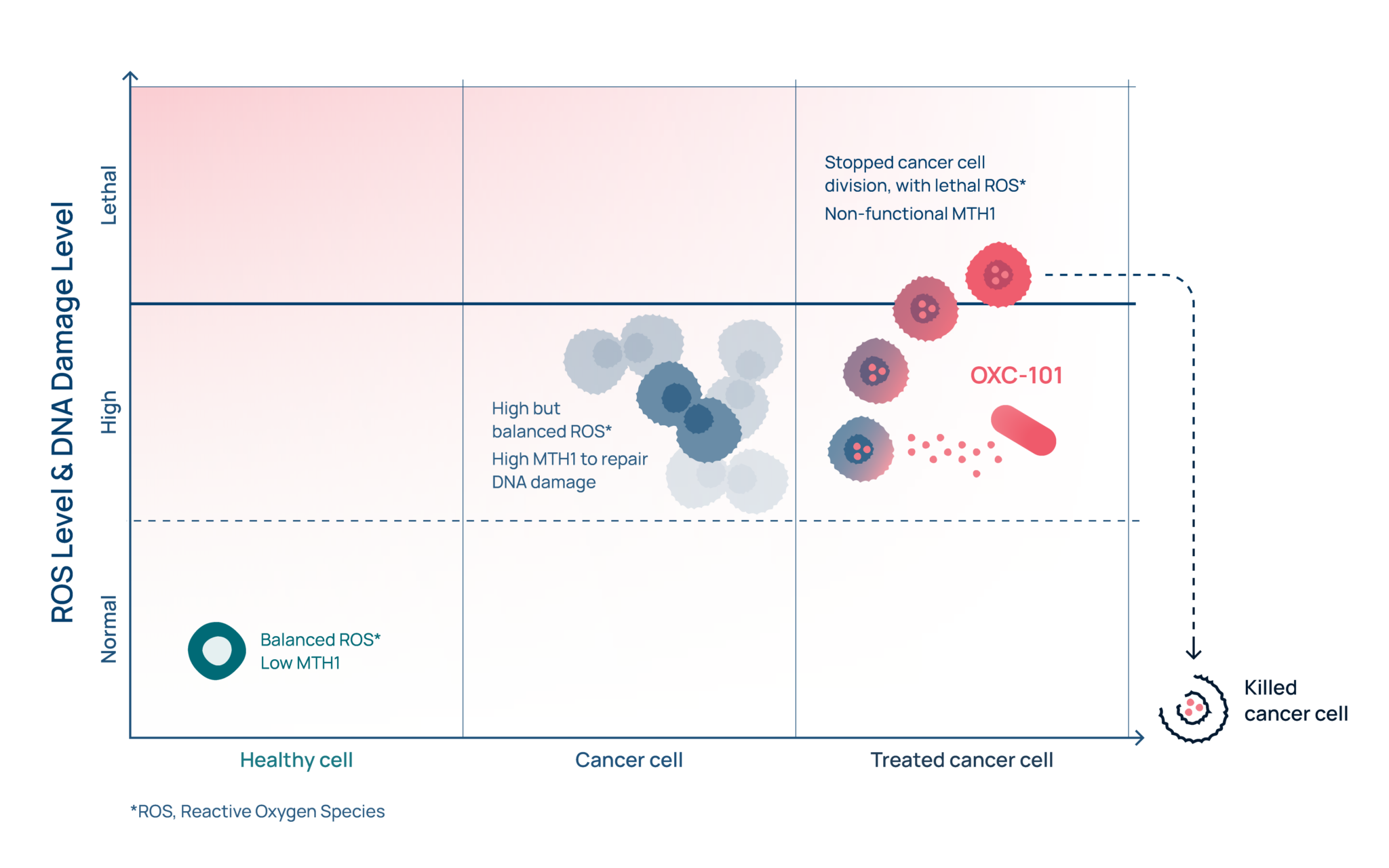 ROS Level & DNA Damage Level

Lethal

High

Normal

Stopped cancer cell division, with lethal ROS*

Non-functional MTH1

OXC-101

High but balanced ROS*

High MTH1 to repair DNA damage

Balanced ROS*
Low MTH1

Killed cancer cell

Healthy cell

Cancer cell

Treated cancer cell

*ROS, Reactive Oxygen Species